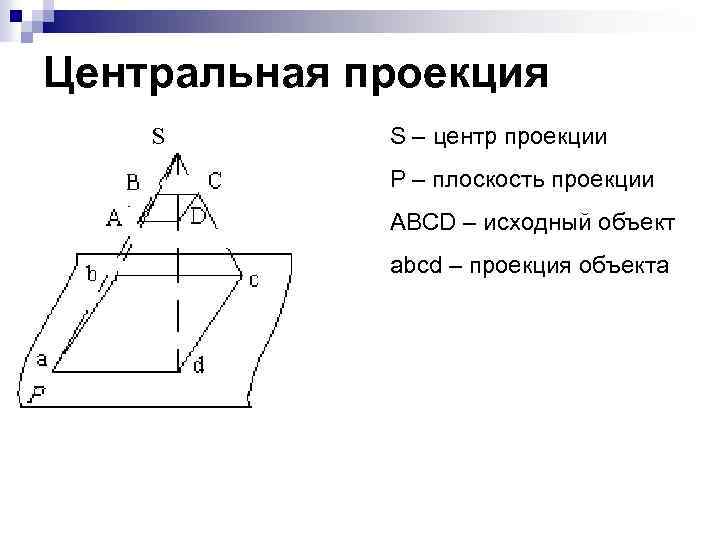 Центральная проекция

S
B
C
A
D
b
c
a
d
P

S – центр проекции

P – плоскость проекции

ABCD – исходный объект

abcd – проекция объекта